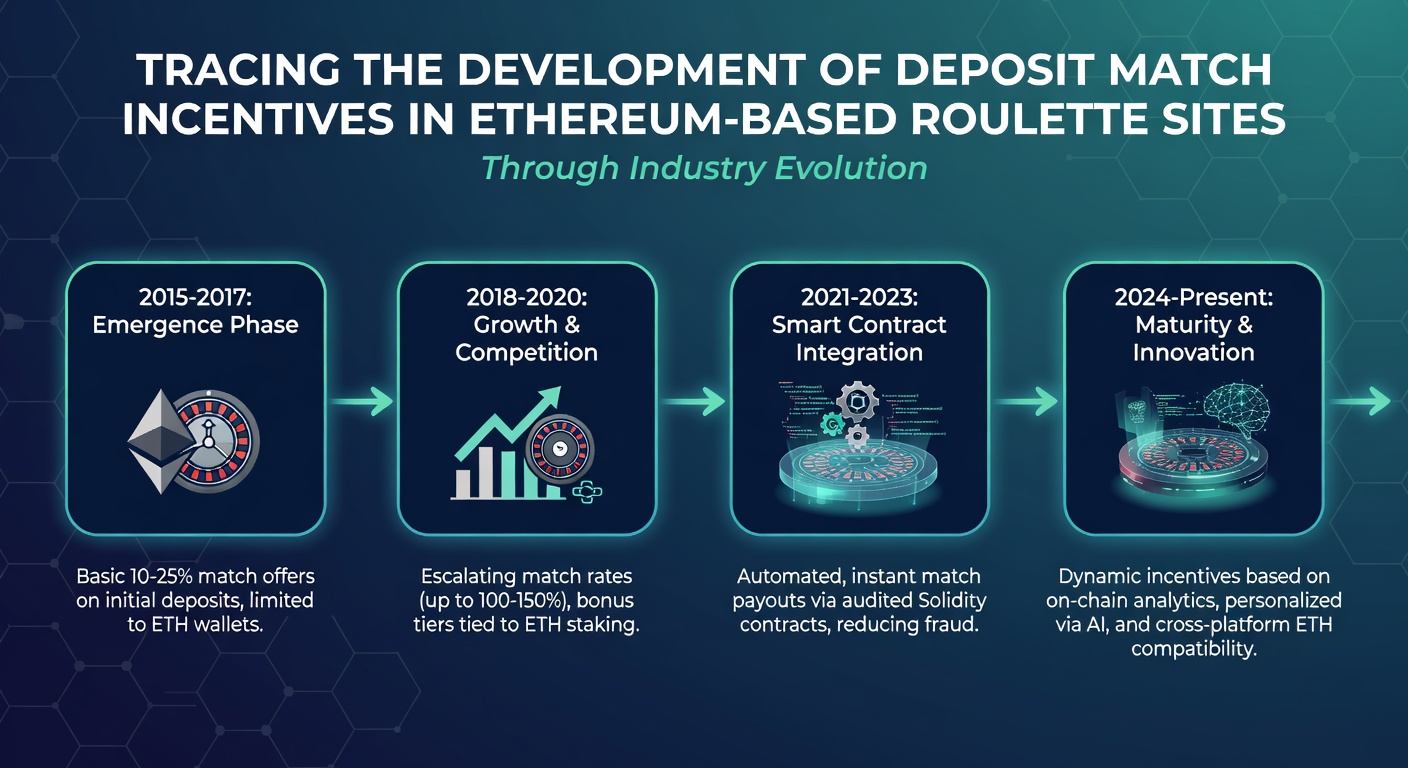 TRACING THE DEVELOPMENT OF DEPOSIT MATCH INCENTIVES IN ETHEREUM-BASED ROULETTE SITES

Through Industry Evolution

2015-2017: Emergence Phase

Basic 10-25% match offers on initial deposits, limited to ETH wallets.

2018-2020: Growth & Competition

Escalating match rates (up to 100-150%), bonus tiers tied to ETH staking.

2021-2023: Smart Contract Integration

Automated, instant match payouts via audited Solidity contracts, reducing fraud.

2024-Present: Maturity & Innovation

Dynamic incentives based on on-chain analytics, personalized via AI, and cross-platform ETH compatibility.